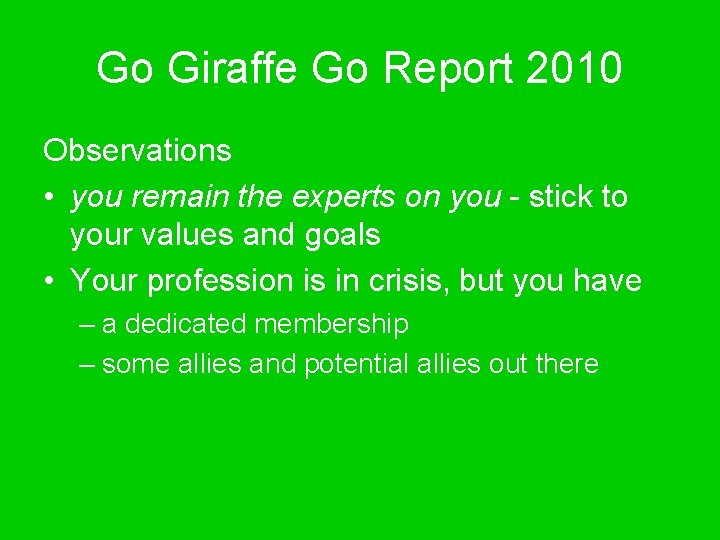 Go Giraffe Go Report 2010

Observations

• you remain the experts on you - stick to your values and goals

• Your profession is in crisis, but you have

– a dedicated membership

– some allies and potential allies out there